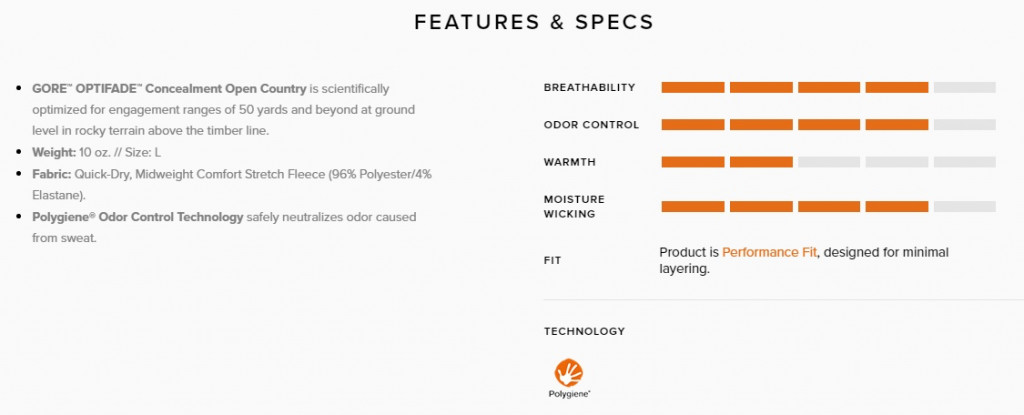 FEATURES & SPECS

- GORE™ OPTIFADE™ Concealment Open Country is scientifically optimized for engagement ranges of 50 yards and beyond at ground level in rocky terrain above the timber line.
- Weight: 10 oz. // Size: L
- Fabric: Quick-Dry, Midweight Comfort Stretch Fleece (96% Polyester/4% Elastane).
- Polygiene® Odor Control Technology safely neutralizes odor caused from sweat.

BREATHABILITY

ODOR CONTROL

WARMTH

MOISTURE WICKING

FIT
Product is Performance Fit, designed for minimal layering.

TECHNOLOGY

Polygiene®